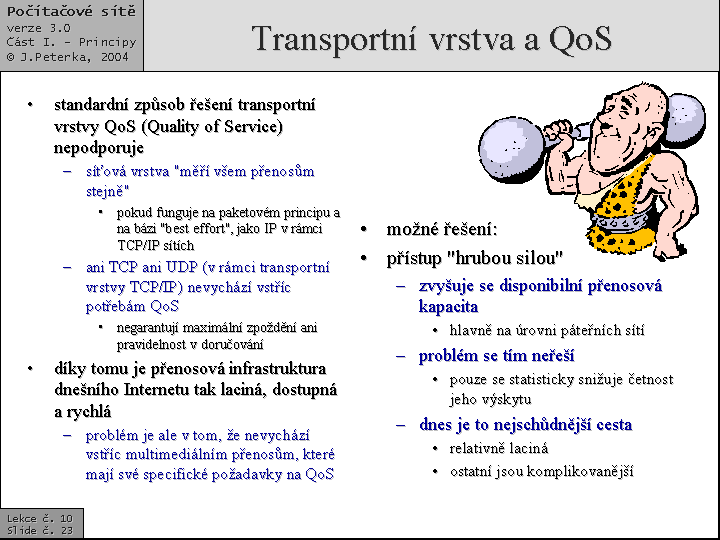 Počítačové sítě
verze 3.0
Část I. – Principy
© J.Peterka, 2004

Transportní vrstva a QoS

• standardní způsob řešení transportní vrstvy QoS (Quality of Service) nepodporuje
– síťová vrstva "měří všem přenosům stejně"
▪ pokud funguje na paketovém principu a na bázi "best effort", jako IP v rámci TCP/IP sítích
– ani TCP ani UDP (v rámci transportní vrstvy TCP/IP) nevychází vstříc potřebám QoS
▪ negarantují maximální zpoždění ani pravidelnost v doručování
• díky tomu je přenosová infrastruktura dnešního Internetu tak laciná, dostupná a rychlá
– problém je ale v tom, že nevychází vstříc multimediálním přenosům, které mají své specifické požadavky na QoS

• možné řešení:
• přístup "hrubou silou"
– zvyšuje se disponibilní přenosová kapacita
• hlavně na úrovni páteřních sítí
– problém se tím neřeší
• pouze se statisticky snižuje četnost jeho výskytu
– dnes je to nejschůdnější cesta
• relativně laciná
• ostatní jsou komplikovanější

Lekce č. 10
Slide č. 23